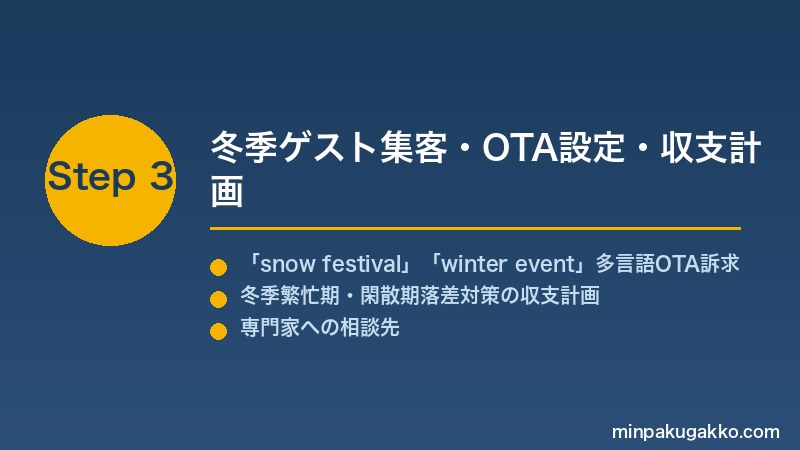 Step 3

冬季ゲスト集客・OTA設定・収支計画

「snow festival」「winter event」多言語OTA訴求

冬季繁忙期・閑散期落差対策の収支計画

専門家への相談先

minpakugakko.com